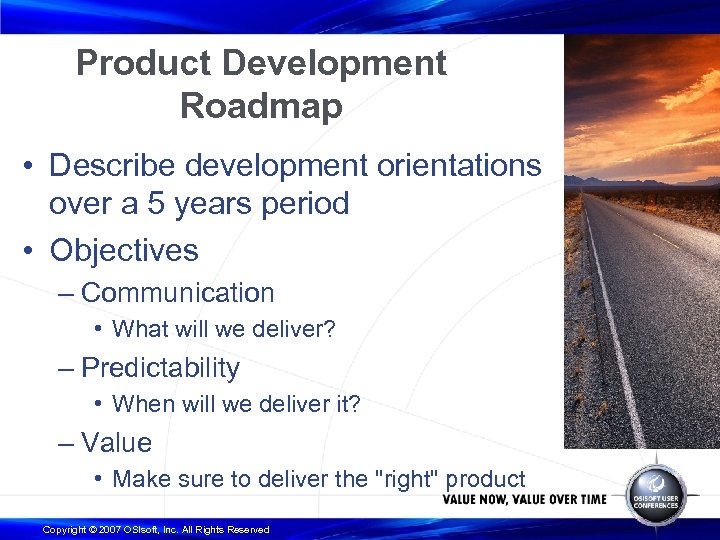 Product Development Roadmap

• Describe development orientations over a 5 years period

• Objectives

– Communication

• What will we deliver?

– Predictability

• When will we deliver it?

– Value

• Make sure to deliver the "right" product

VALUE NOW, VALUE OVER TIME

OSISOFT USER CONFERENCES

Copyright © 2007 OSIsoft, Inc. All Rights Reserved